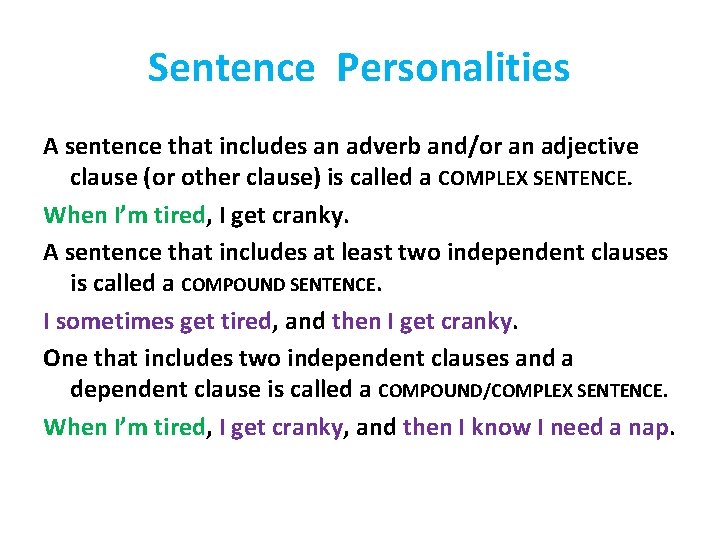 Sentence Personalities

A sentence that includes an adverb and/or an adjective clause (or other clause) is called a COMPLEX SENTENCE.

When I'm tired, I get cranky.

A sentence that includes at least two independent clauses is called a COMPOUND SENTENCE.

I sometimes get tired, and then I get cranky.

One that includes two independent clauses and a dependent clause is called a COMPOUND/COMPLEX SENTENCE.

When I'm tired, I get cranky, and then I know I need a nap.